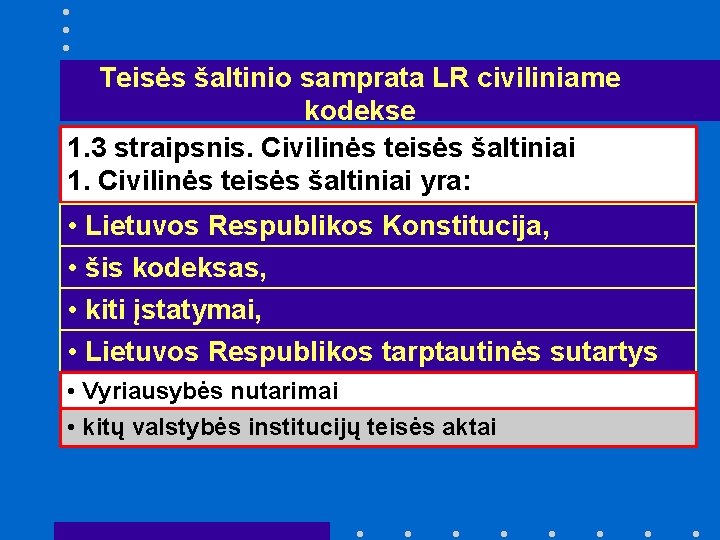 Teisės šaltinio samprata LR civiliniame kodekse

1.3 straipsnis. Civilinės teisės šaltiniai
1. Civilinės teisės šaltiniai yra:

• Lietuvos Respublikos Konstitucija,

• šis kodeksas,

• kiti įstatymai,

• Lietuvos Respublikos tarptautinės sutartys

• Vyriausybės nutarimai

• kitų valstybės institucijų teisės aktai